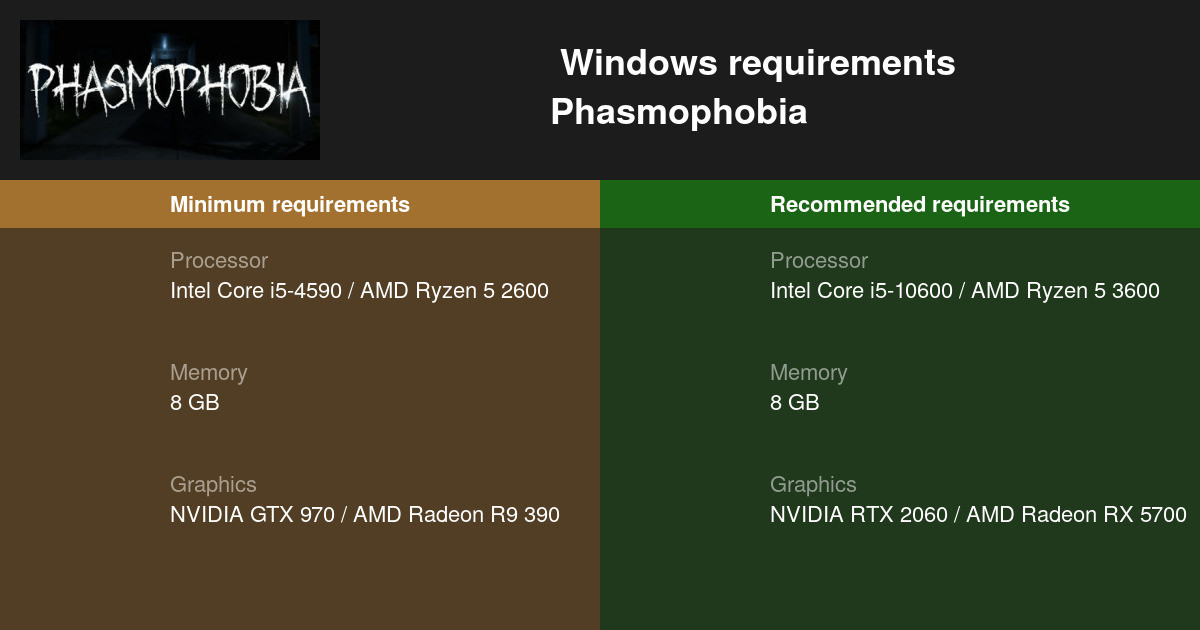 PHASMOPHOBIA

Windows requirements
Phasmophobia

Minimum requirements

Processor
Intel Core i5-4590 / AMD Ryzen 5 2600

Memory
8 GB

Graphics
NVIDIA GTX 970 / AMD Radeon R9 390

Recommended requirements

Processor
Intel Core i5-10600 / AMD Ryzen 5 3600

Memory
8 GB

Graphics
NVIDIA RTX 2060 / AMD Radeon RX 5700